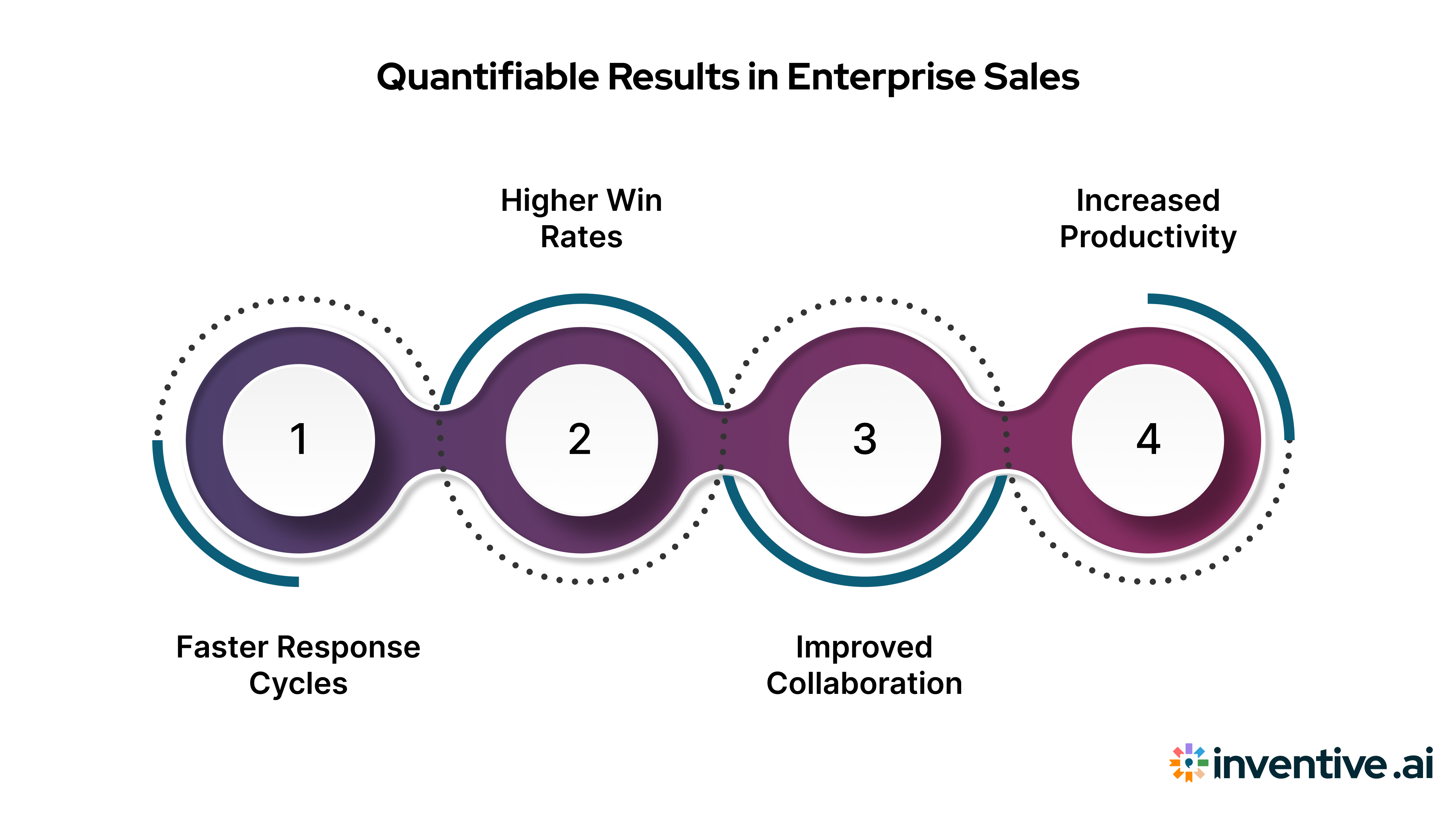 Quantifiable Results in Enterprise Sales

Higher Win Rates

Increased Productivity

1

2

3

4

Faster Response Cycles

Improved Collaboration

inventive.ai